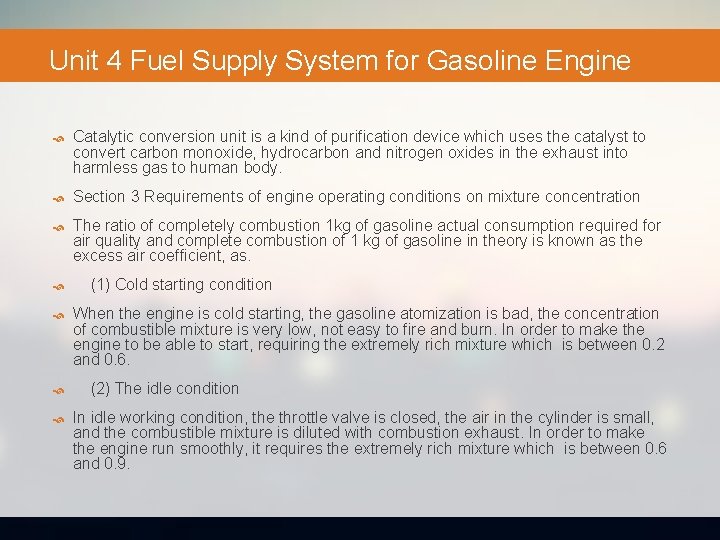 Unit 4 Fuel Supply System for Gasoline Engine

Catalytic conversion unit is a kind of purification device which uses the catalyst to convert carbon monoxide, hydrocarbon and nitrogen oxides in the exhaust into harmless gas to human body.

Section 3 Requirements of engine operating conditions on mixture concentration

The ratio of completely combustion 1kg of gasoline actual consumption required for air quality and complete combustion of 1 kg of gasoline in theory is known as the excess air coefficient, as.

(1) Cold starting condition

When the engine is cold starting, the gasoline atomization is bad, the concentration of combustible mixture is very low, not easy to fire and burn. In order to make the engine to be able to start, requiring the extremely rich mixture which is between 0.2 and 0.6.

(2) The idle condition

In idle working condition, the throttle valve is closed, the air in the cylinder is small, and the combustible mixture is diluted with combustion exhaust. In order to make the engine run smoothly, it requires the extremely rich mixture which is between 0.6 and 0.9.